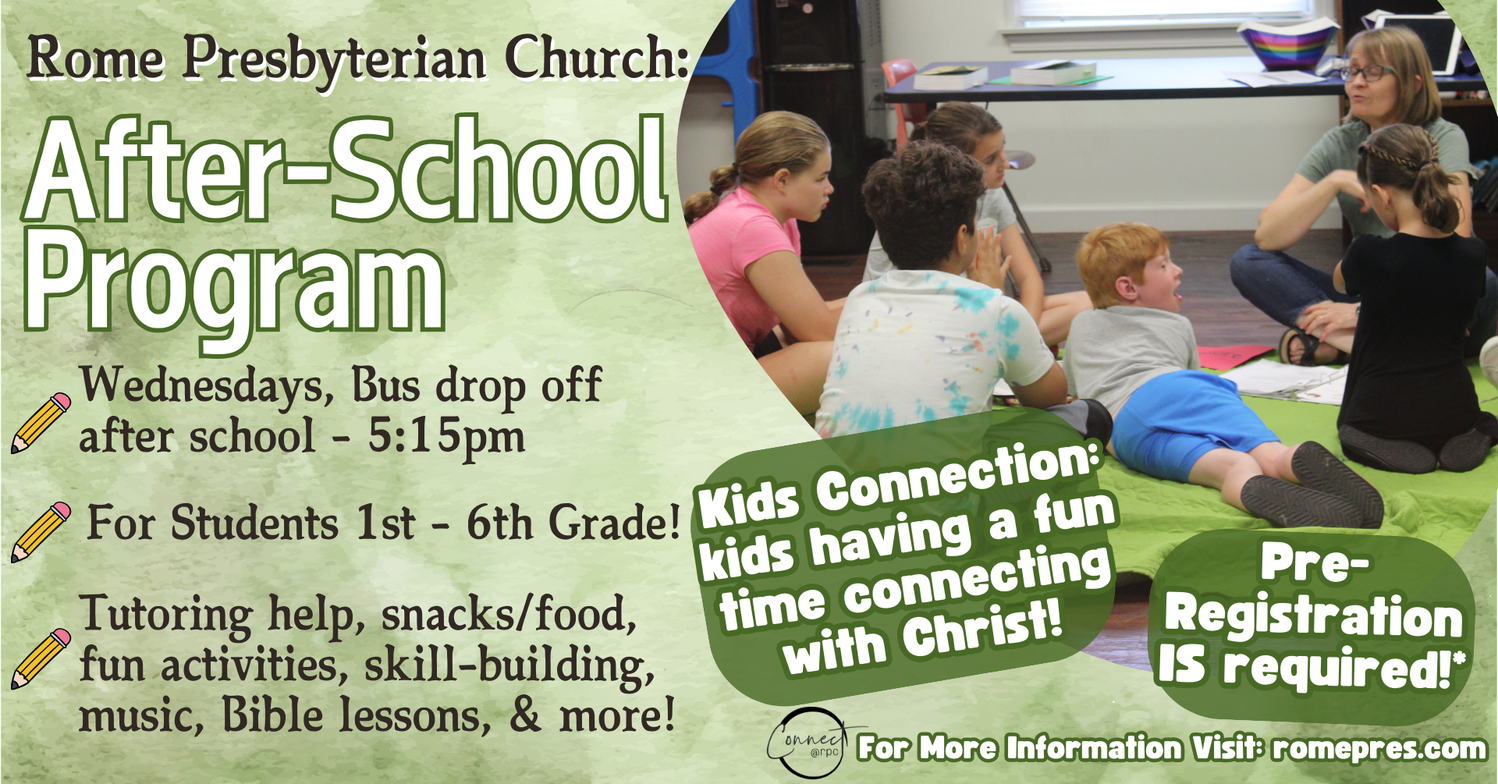 Rome Presbyterian Church:

After-School Program

Wednesdays, Bus drop off after school - 5:15pm

For Students 1st - 6th Grade!

Tutoring help, snacks/food, fun activities, skill-building, music, Bible lessons, & more!

Kids Connection: kids having a fun time connecting with Christ!

Pre-Registration IS required!*

Connect @rpc

For More Information Visit: romepres.com